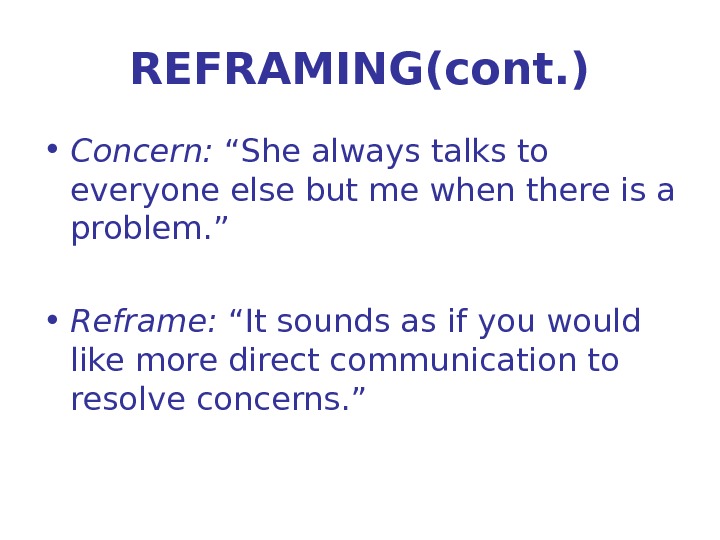 REFRAMING(cont.)

• Concern: “She always talks to everyone else but me when there is a problem.”

• Reframe: “It sounds as if you would like more direct communication to resolve concerns.”